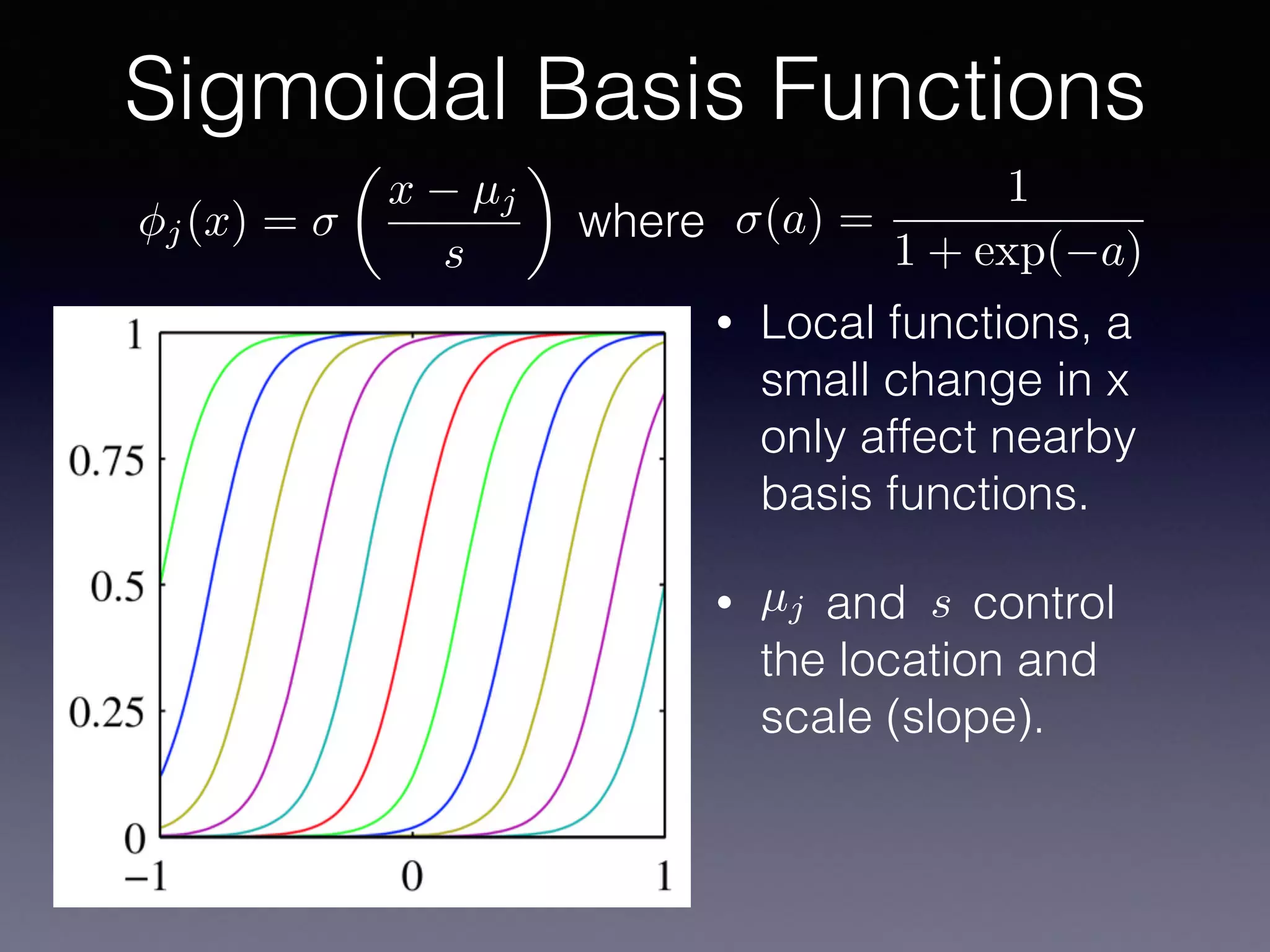 Sigmoidal Basis Functions

$\phi_j(x) = \sigma\left(\frac{x - \mu_j}{s}\right)$ where $\sigma(a) = \frac{1}{1 + \exp(-a)}$

1
0.75
0.5
0.25
0
−1
0
1

• Local functions, a small change in x only affect nearby basis functions.

• $\mu_j$ and $s$ control the location and scale (slope).